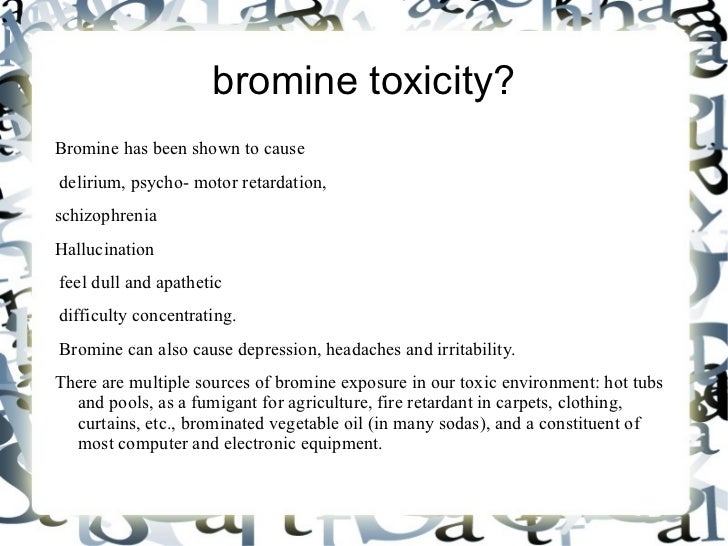 bromine toxicity?

Bromine has been shown to cause

delirium, psycho- motor retardation,

schizophrenia

Hallucination

feel dull and apathetic

difficulty concentrating.

Bromine can also cause depression, headaches and irritability.

There are multiple sources of bromine exposure in our toxic environment: hot tubs and pools, as a fumigant for agriculture, fire retardant in carpets, clothing, curtains, etc., brominated vegetable oil (in many sodas), and a constituent of most computer and electronic equipment.